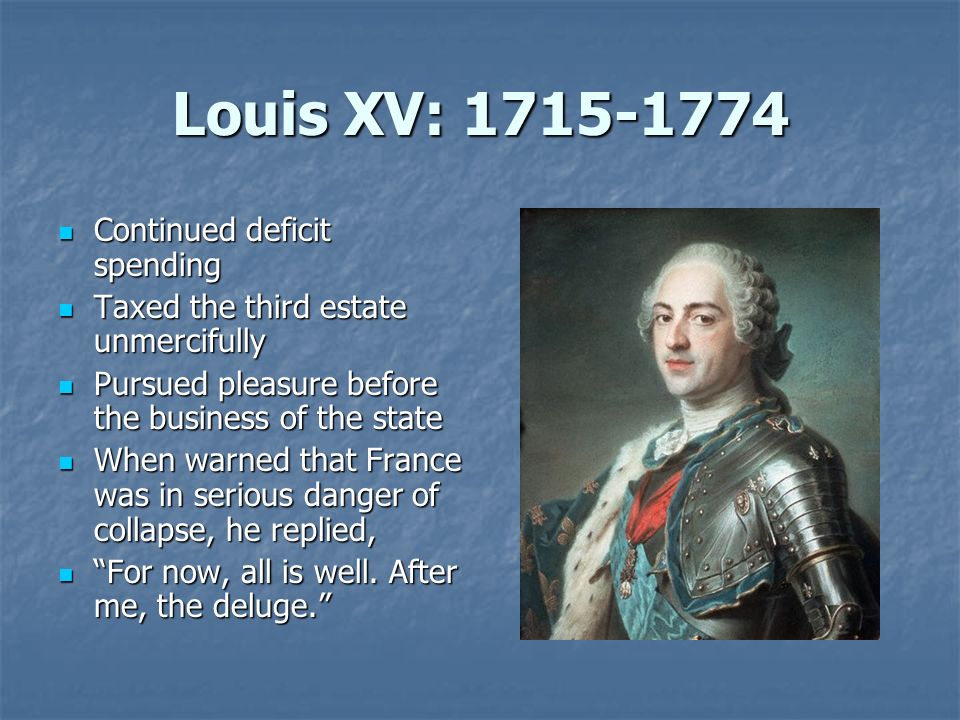 Louis XV: 1715-1774

- Continued deficit spending
- Taxed the third estate unmercifully
- Pursued pleasure before the business of the state
- When warned that France was in serious danger of collapse, he replied,
- “For now, all is well. After me, the deluge.”